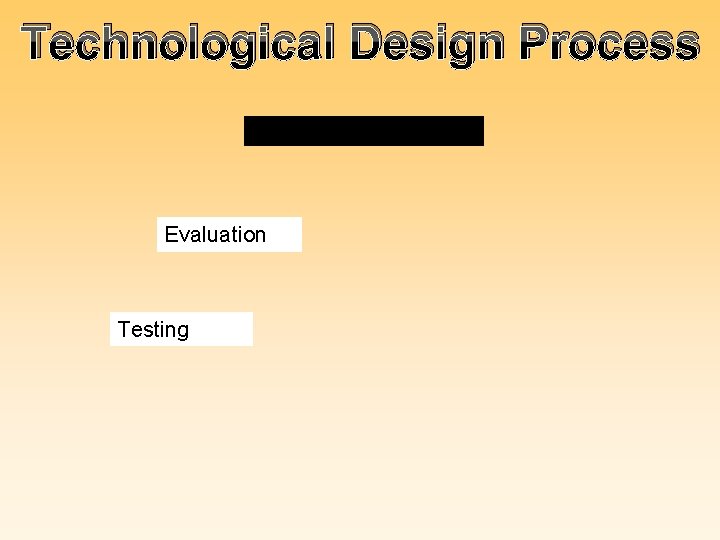 Technological Design Process

Evaluation

Testing